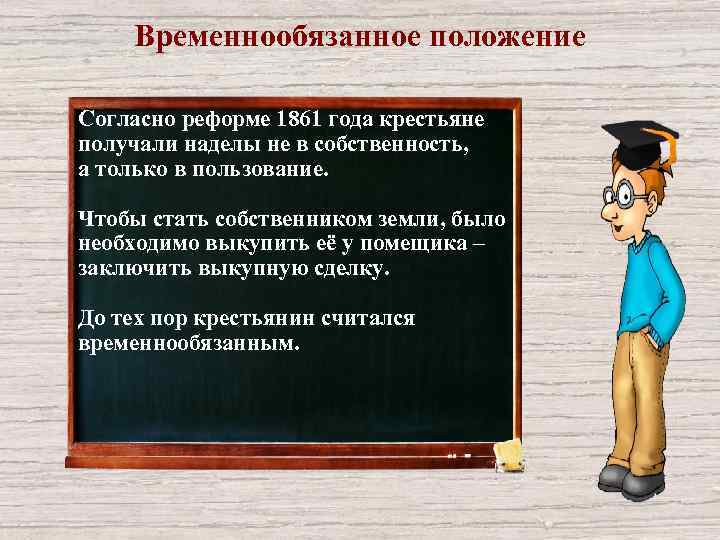 Временнообязанное положение

Согласно реформе 1861 года крестьяне получали наделы не в собственность, а только в пользование.

Чтобы стать собственником земли, было необходимо выкупить её у помещика – заключить выкупную сделку.

До тех пор крестьянин считался временнообязанным.